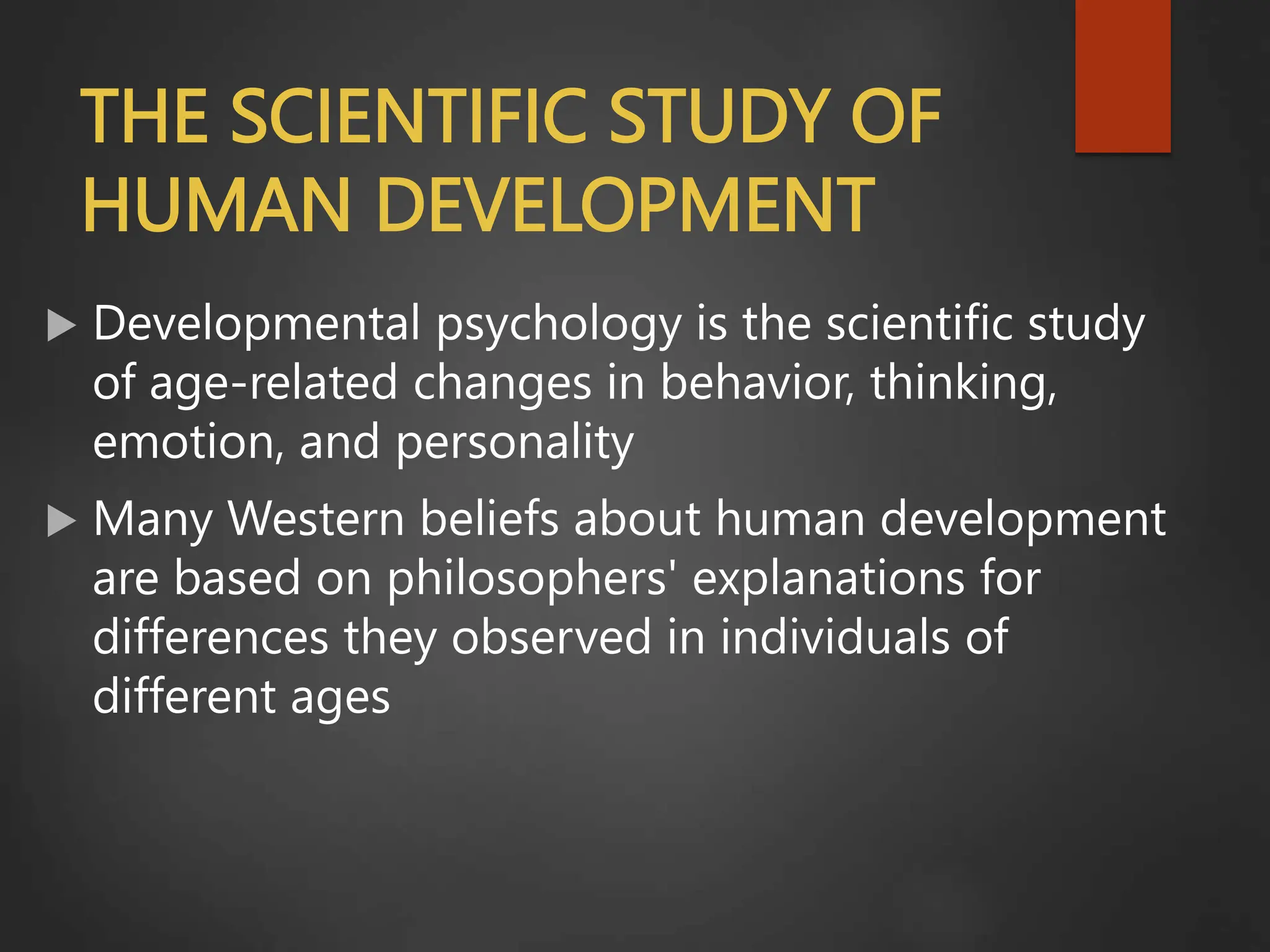 THE SCIENTIFIC STUDY OF HUMAN DEVELOPMENT

▶ Developmental psychology is the scientific study of age-related changes in behavior, thinking, emotion, and personality

▶ Many Western beliefs about human development are based on philosophers' explanations for differences they observed in individuals of different ages